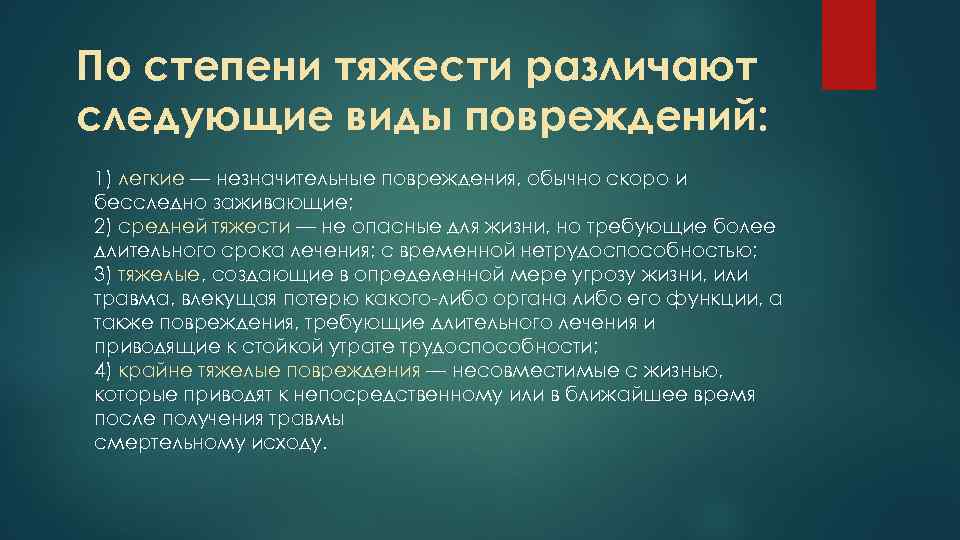 По степени тяжести различают следующие виды повреждений:

1) легкие — незначительные повреждения, обычно скоро и бесследно заживающие;
2) средней тяжести — не опасные для жизни, но требующие более длительного срока лечения; с временной нетрудоспособностью;
3) тяжелые, создающие в определенной мере угрозу жизни, или травма, влекущая потерю какого-либо органа либо его функции, а также повреждения, требующие длительного лечения и приводящие к стойкой утрате трудоспособности;
4) крайне тяжелые повреждения — несовместимые с жизнью, которые приводят к непосредственному или в ближайшее время после получения травмы смертельному исходу.